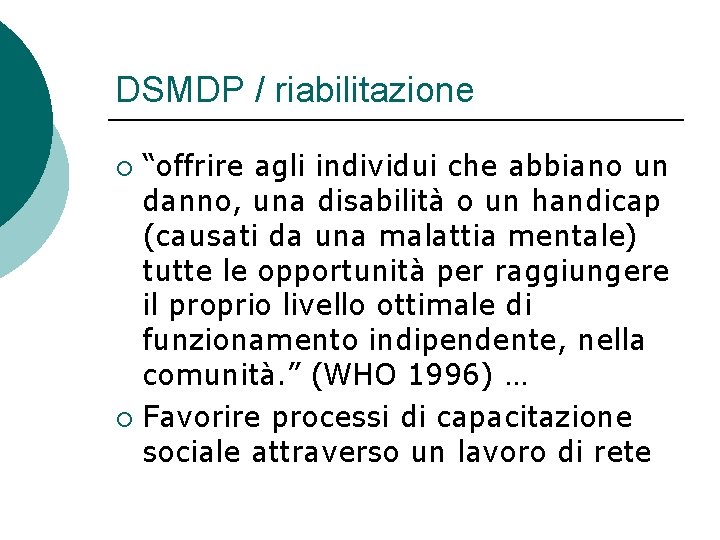 DSMDP / riabilitazione

○ “offrire agli individui che abbiano un danno, una disabilità o un handicap (causati da una malattia mentale) tutte le opportunità per raggiungere il proprio livello ottimale di funzionamento indipendente, nella comunità.” (WHO 1996) …

○ Favorire processi di capacitazione sociale attraverso un lavoro di rete